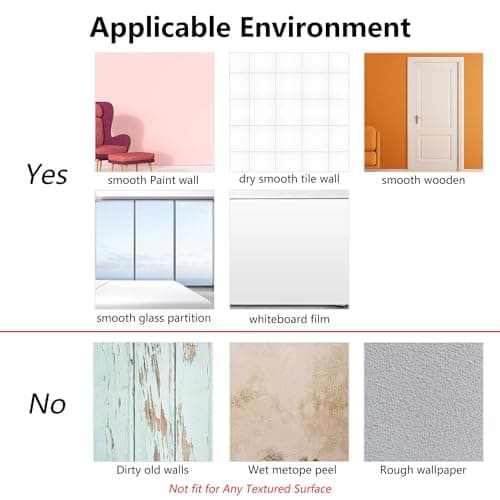 Applicable Environment

Yes

smooth Paint wall

dry smooth tile wall

smooth wooden

smooth glass partition

whiteboard film

No

Dirty old walls

Wet metope peel

Rough wallpaper

Not fit for Any Textured Surface